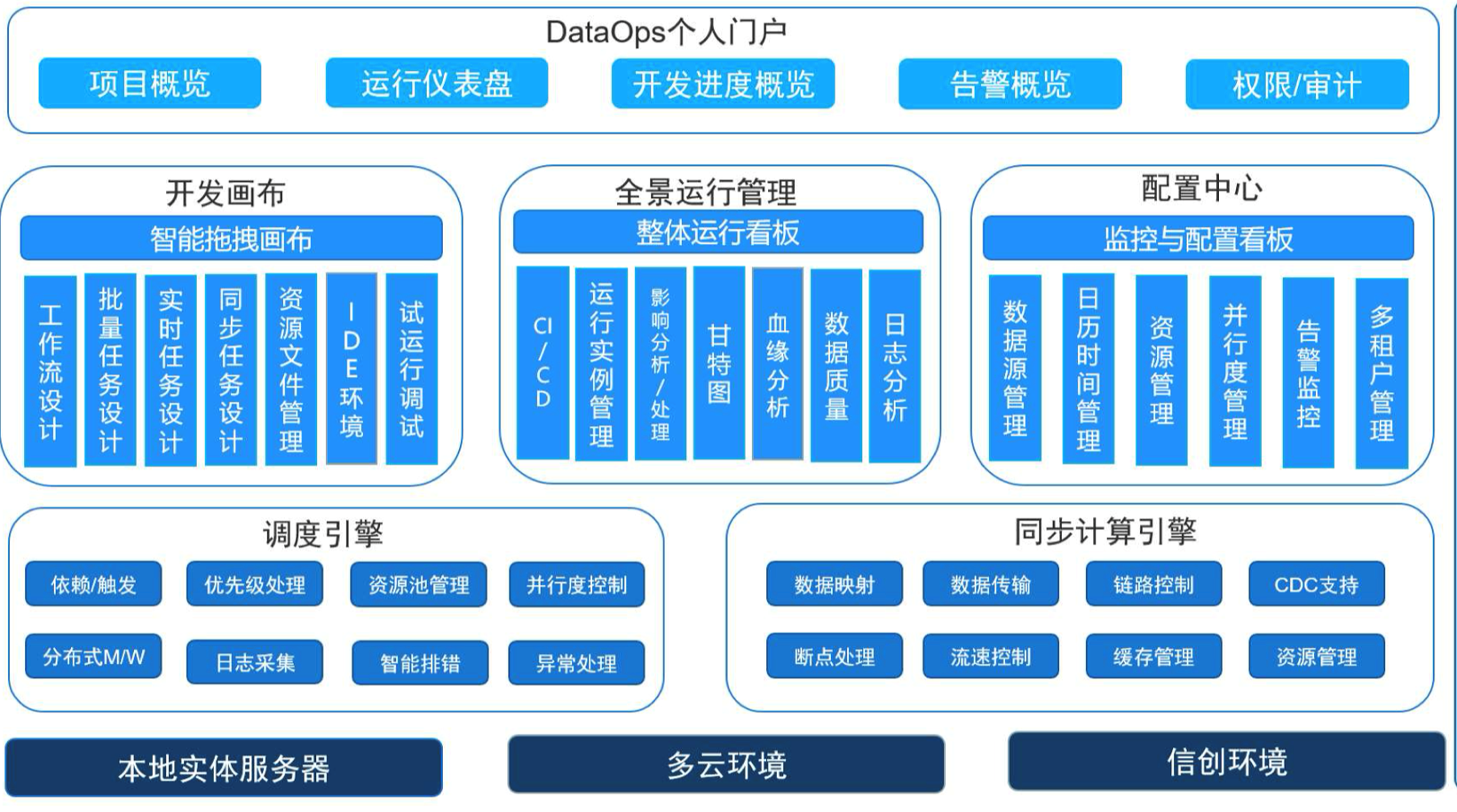 DataOps个人门户

项目概览 运行仪表盘 开发进度概览 告警概览 权限/审计

开发画布

智能拖拽画布

工作流设计 批量任务设计 实时任务设计 同步任务设计 资源文件管理 IDE环境 试运行调试

全景运行管理

整体运行看板

CI/CD 运行实例管理 影响分析/处理 甘特图 血缘分析 数据质量 日志分析

配置中心

监控与配置看板

数据源管理 日历时间管理 资源管理 并行度管理 告警监控 多租户管理

调度引擎

依赖/触发 优先级处理 资源池管理 并行度控制

分布式M/W 日志采集 智能排错 异常处理

同步计算引擎

数据映射 数据传输 链路控制 CDC支持

断点处理 流速控制 缓存管理 资源管理

本地实体服务器 多云环境 信创环境